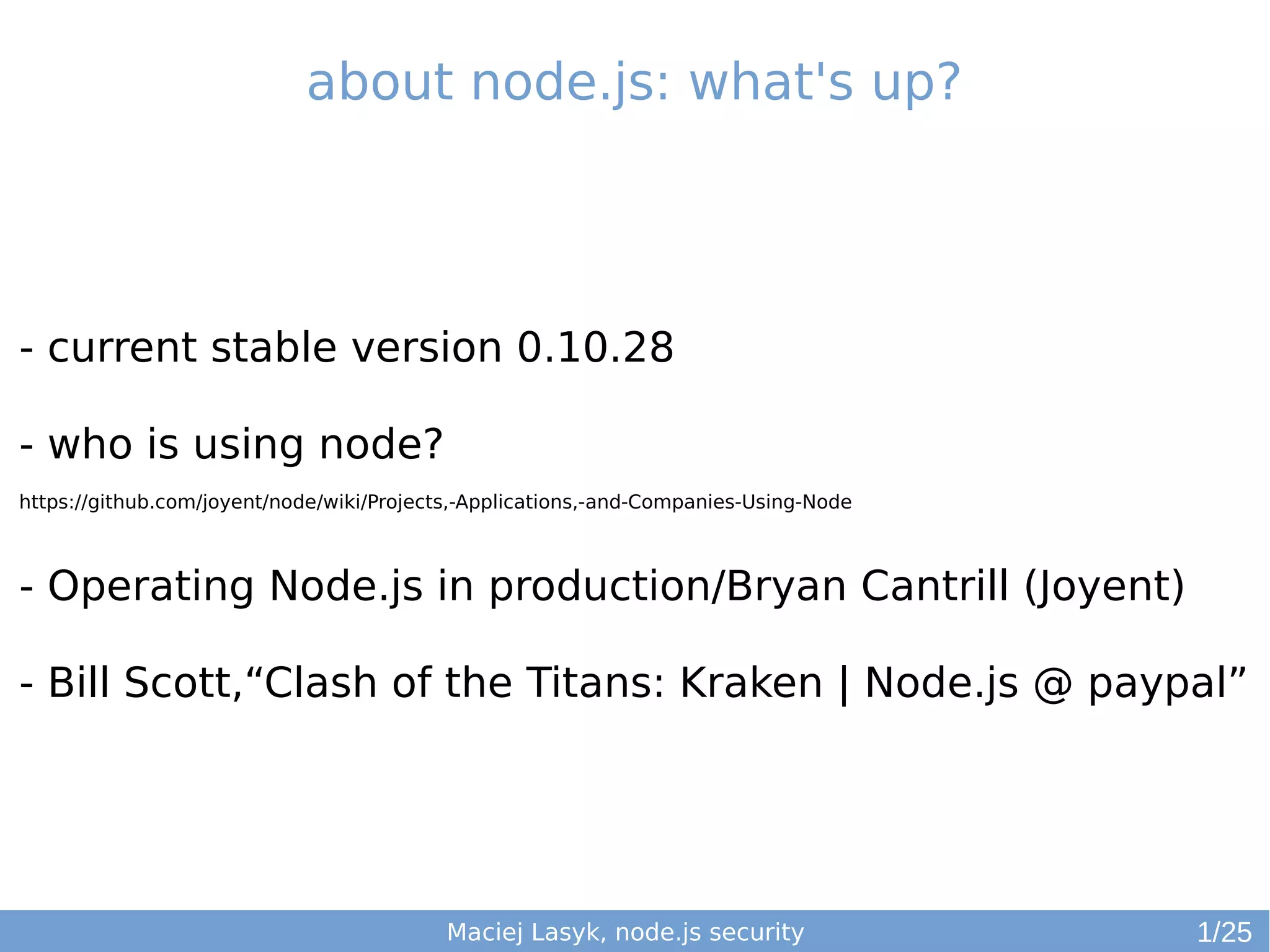 about node.js: what's up?

- current stable version 0.10.28

- who is using node?

https://github.com/joyent/node/wiki/Projects,-Applications,-and-Companies-Using-Node

- Operating Node.js in production/Bryan Cantrill (Joyent)

- Bill Scott,“Clash of the Titans: Kraken | Node.js @ paypal”

Maciej Lasyk, node.js security

1/25